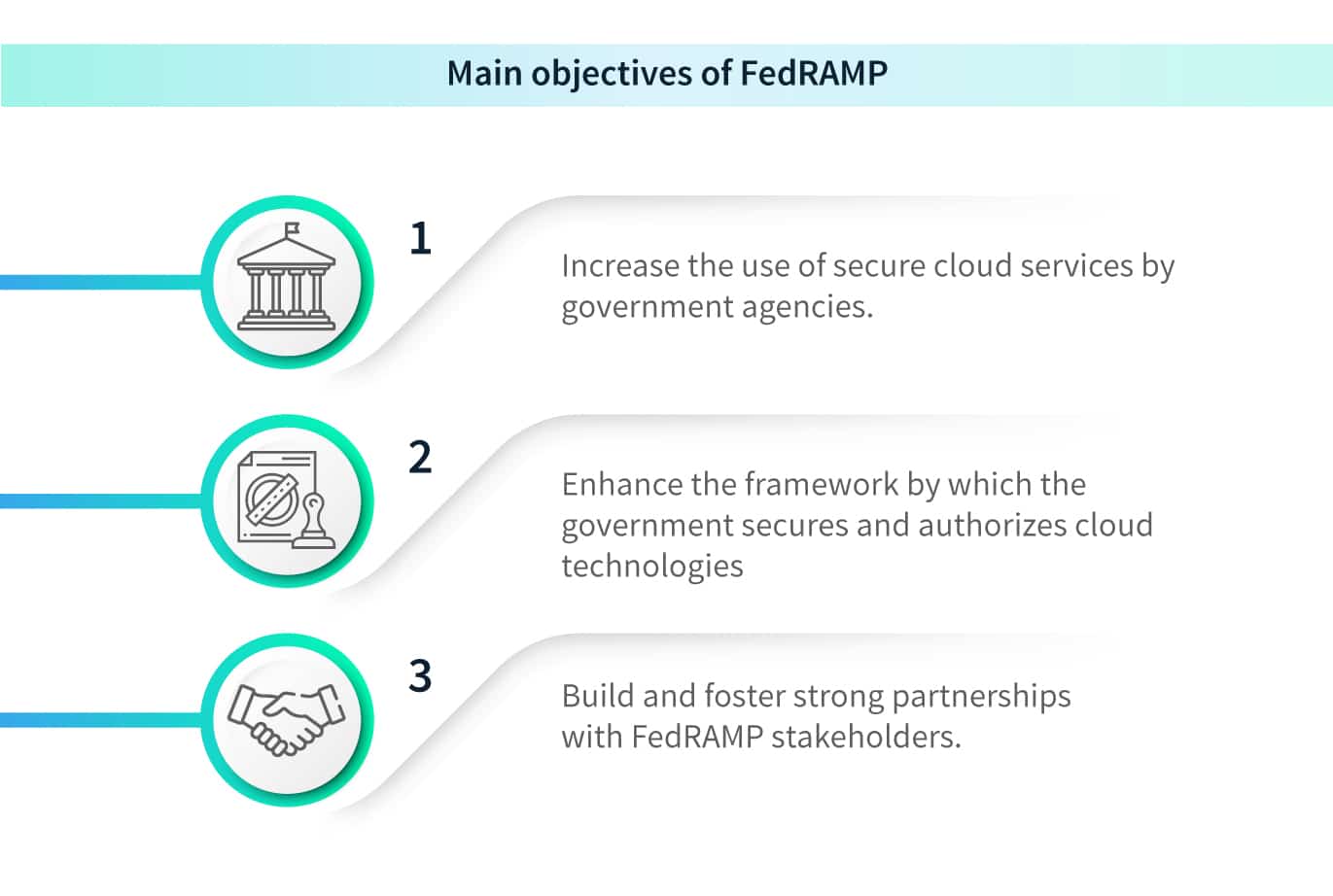 Main objectives of FedRAMP

1

Increase the use of secure cloud services by government agencies.

2

Enhance the framework by which the government secures and authorizes cloud technologies

3

Build and foster strong partnerships with FedRAMP stakeholders.